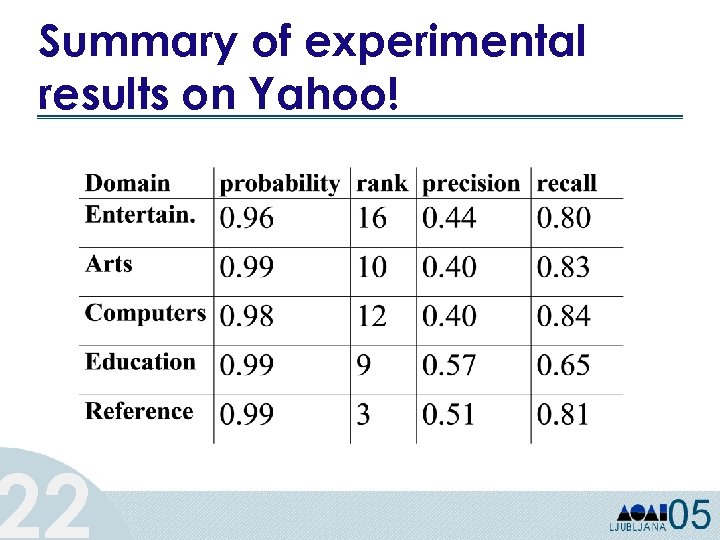 Summary of experimental results on Yahoo!

| Domain | probability | rank | precision | recall |
|---|---|---|---|---|
| Entertain. | 0.96 | 16 | 0.44 | 0.80 |
| Arts | 0.99 | 10 | 0.40 | 0.83 |
| Computers | 0.98 | 12 | 0.40 | 0.84 |
| Education | 0.99 | 9 | 0.57 | 0.65 |
| Reference | 0.99 | 3 | 0.51 | 0.81 |

22

LJUBLJANA 05